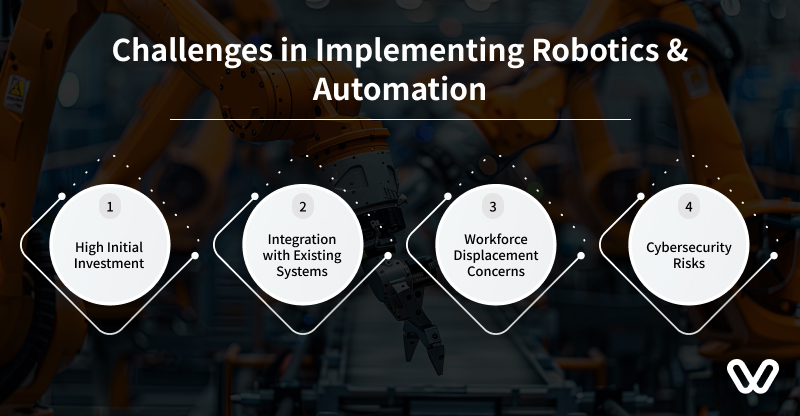 Challenges in Implementing Robotics & Automation

1
High Initial Investment

2
Integration with Existing Systems

3
Workforce Displacement Concerns

4
Cybersecurity Risks